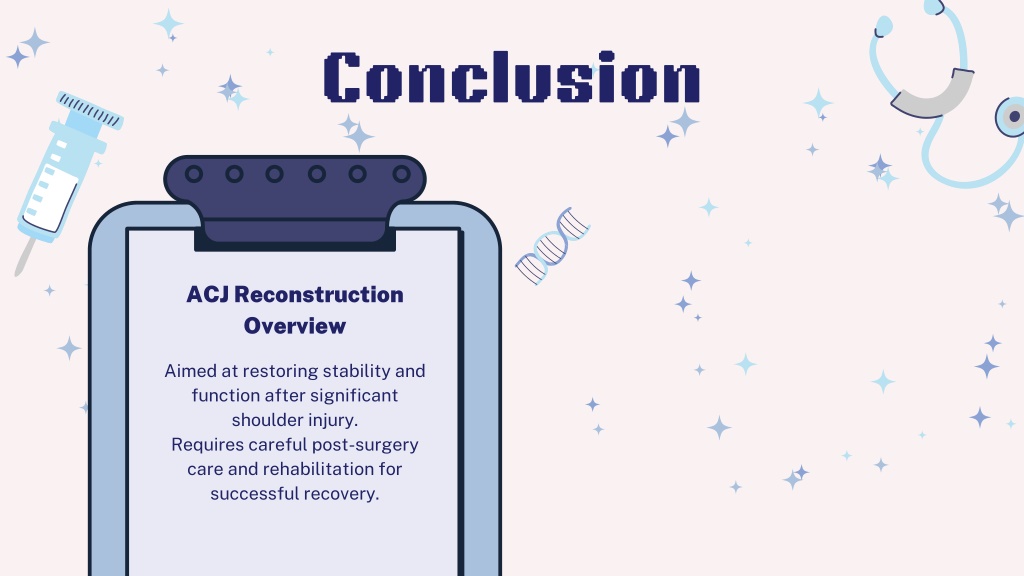 Conclusion

ACJ Reconstruction Overview

Aimed at restoring stability and function after significant shoulder injury.
Requires careful post-surgery care and rehabilitation for successful recovery.